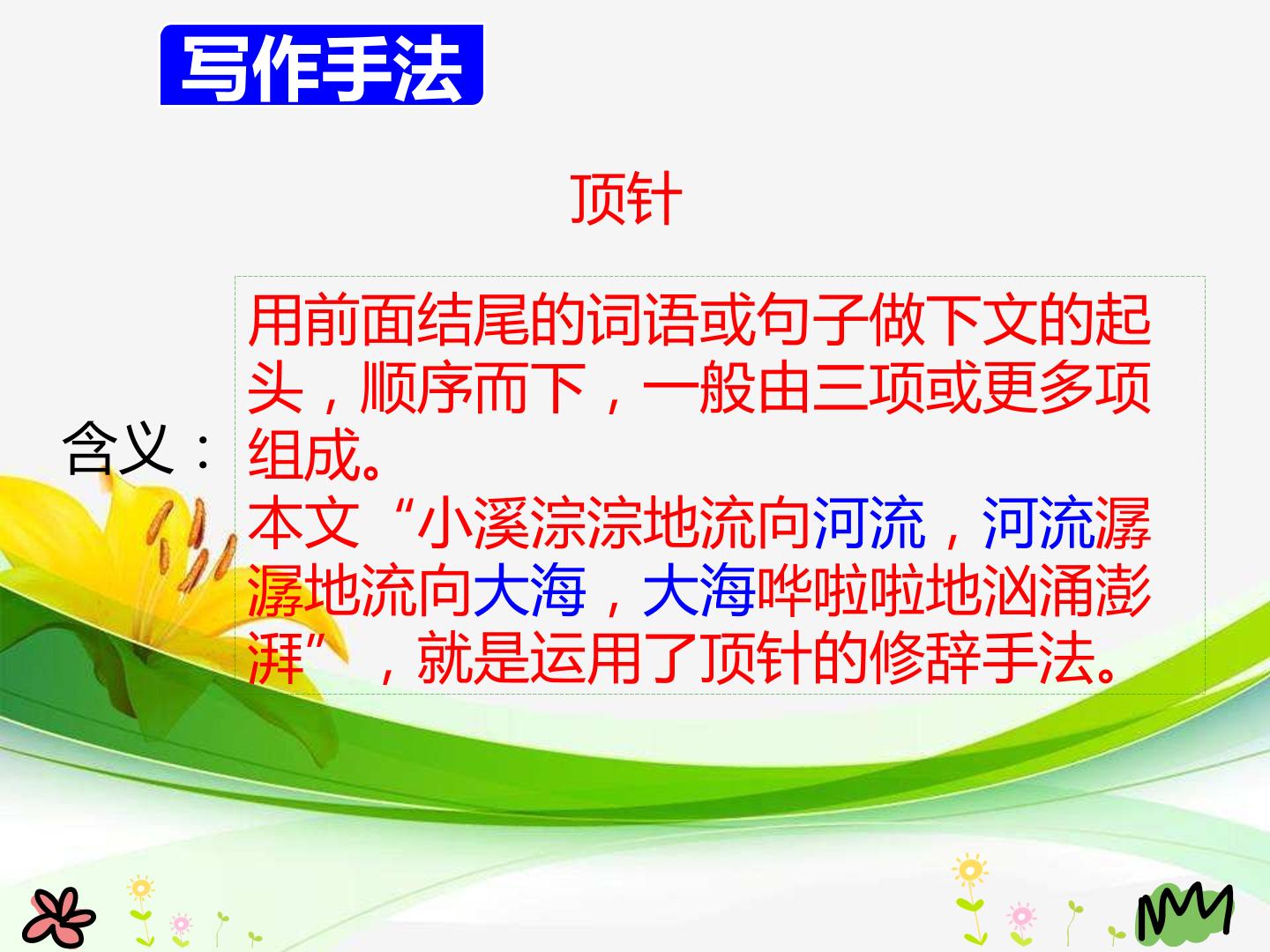 写作手法

顶针

含义：

用前面结尾的词语或句子做下文的起头，顺序而下，一般由三项或更多项组成。

本文“小溪淙淙地流向河流，河流潺潺地流向大海，大海哗啦啦地汹涌澎湃”，就是运用了顶针的修辞手法。